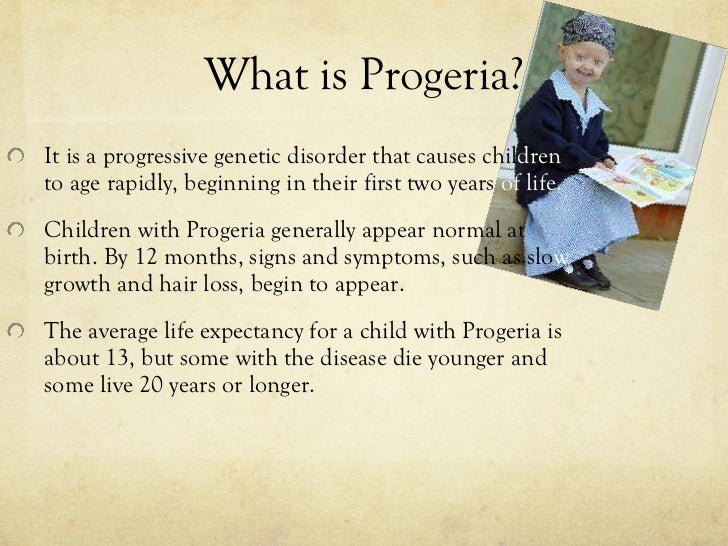 What is Progeria?

It is a progressive genetic disorder that causes children to age rapidly, beginning in their first two years of life.

Children with Progeria generally appear normal at birth. By 12 months, signs and symptoms, such as slow growth and hair loss, begin to appear.

The average life expectancy for a child with Progeria is about 13, but some with the disease die younger and some live 20 years or longer.